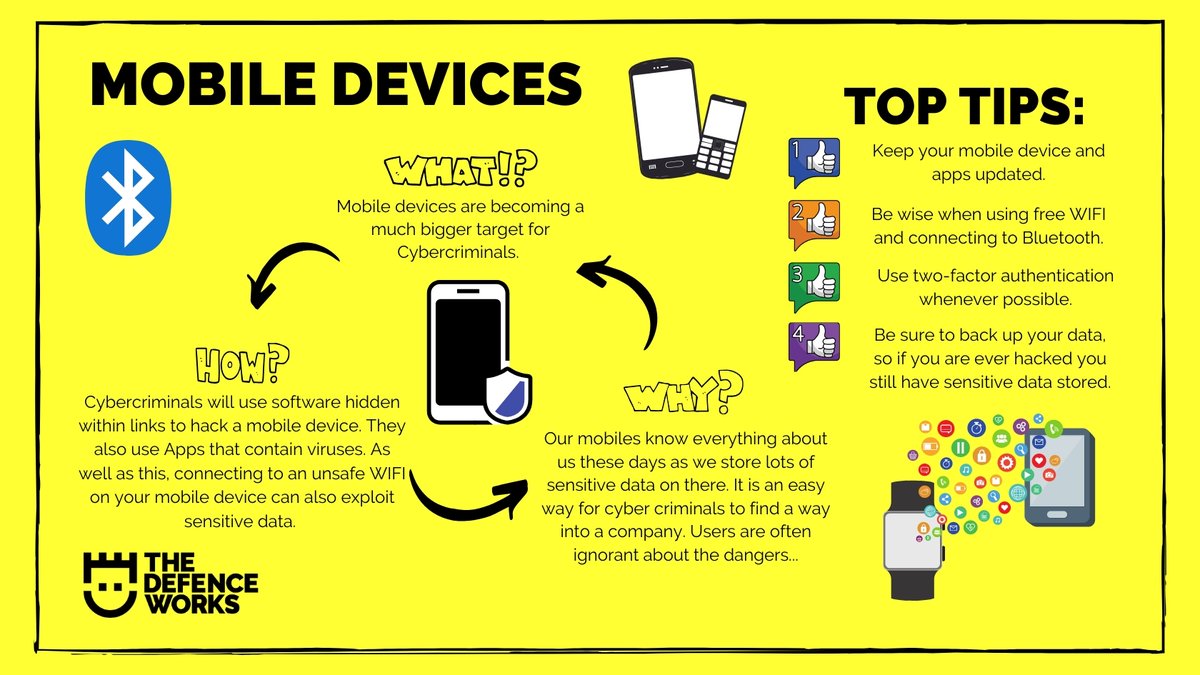 MOBILE DEVICES

WHAT!?

Mobile devices are becoming a much bigger target for Cybercriminals.

HOW?

Cybercriminals will use software hidden within links to hack a mobile device. They also use Apps that contain viruses. As well as this, connecting to an unsafe WIFI on your mobile device can also exploit sensitive data.

WHY?

Our mobiles know everything about us these days as we store lots of sensitive data on there. It is an easy way for cyber criminals to find a way into a company. Users are often ignorant about the dangers...

TOP TIPS:

1 Keep your mobile device and apps updated.

2 Be wise when using free WIFI and connecting to Bluetooth.

3 Use two-factor authentication whenever possible.

4 Be sure to back up your data, so if you are ever hacked you still have sensitive data stored.

THE DEFENCE WORKS